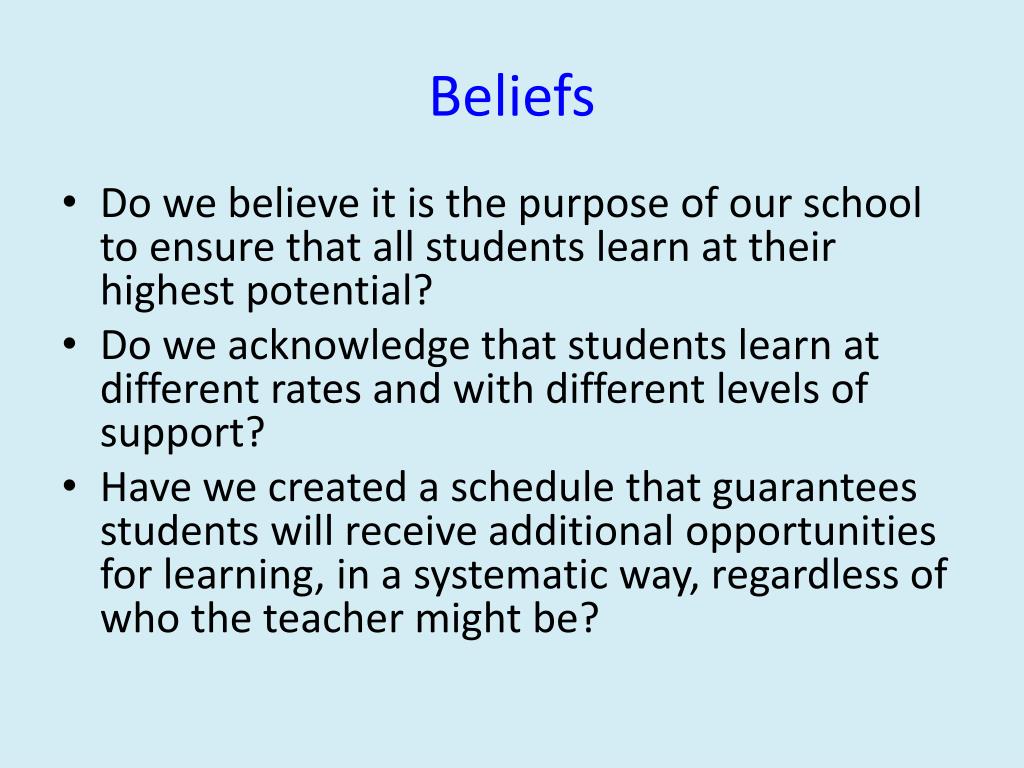 Beliefs

• Do we believe it is the purpose of our school to ensure that all students learn at their highest potential?
• Do we acknowledge that students learn at different rates and with different levels of support?
• Have we created a schedule that guarantees students will receive additional opportunities for learning, in a systematic way, regardless of who the teacher might be?